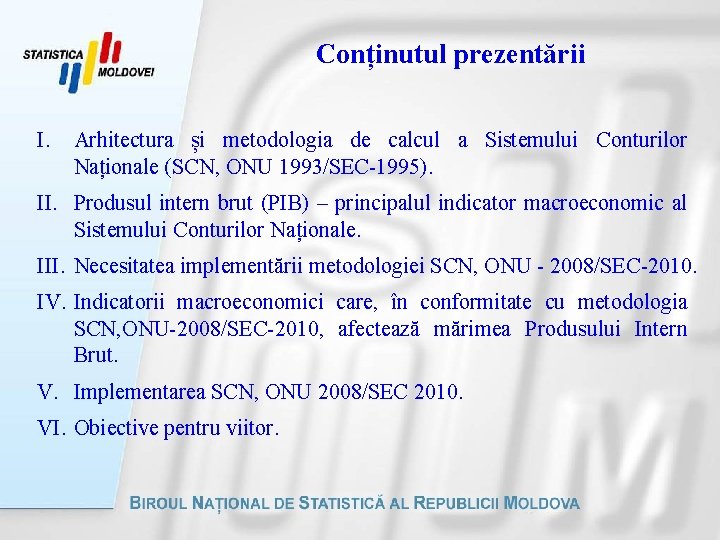 STATISTICA MOLDOVEI

Conținutul prezentării

I. Arhitectura și metodologia de calcul a Sistemului Conturilor Naționale (SCN, ONU 1993/SEC-1995).

II. Produsul intern brut (PIB) – principalul indicator macroeconomic al Sistemului Conturilor Naționale.

III. Necesitatea implementării metodologiei SCN, ONU - 2008/SEC-2010.

IV. Indicatorii macroeconomici care, în conformitate cu metodologia SCN,ONU-2008/SEC-2010, afectează mărimea Produsului Intern Brut.

V. Implementarea SCN, ONU 2008/SEC 2010.

VI. Obiective pentru viitor.

BIROUL NAȚIONAL DE STATISTICĂ AL REPUBLICII MOLDOVA